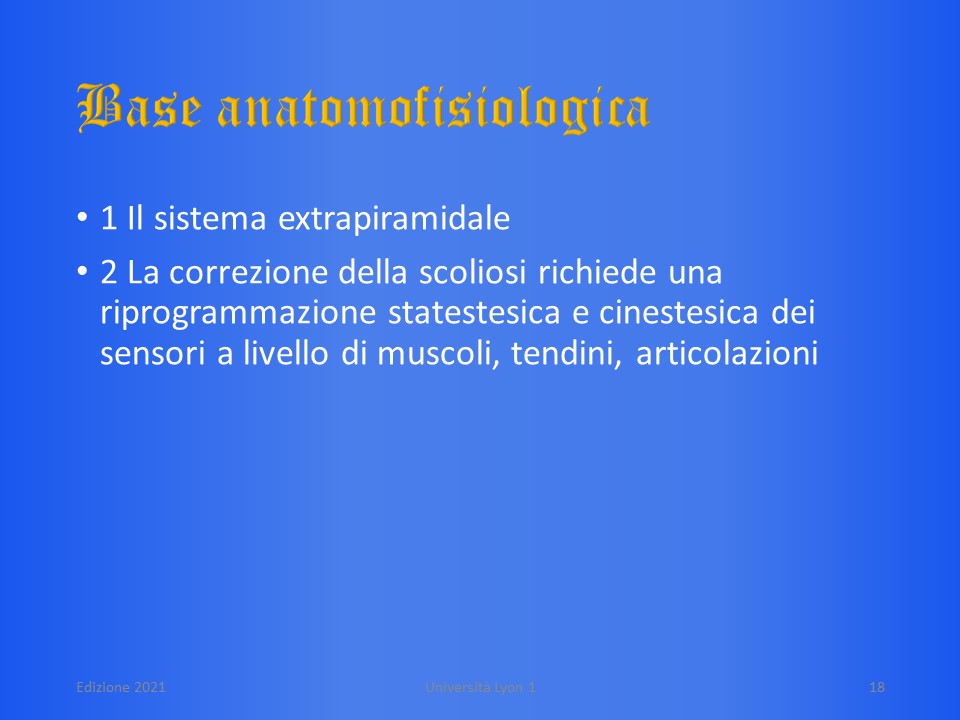 Base anatomofisiologica

• 1 Il sistema extrapiramidale

• 2 La correzione della scoliosi richiede una riprogrammazione statestesica e cinestesica dei sensori a livello di muscoli, tendini, articolazioni

Edizione 2021

Università Lyon 1

18